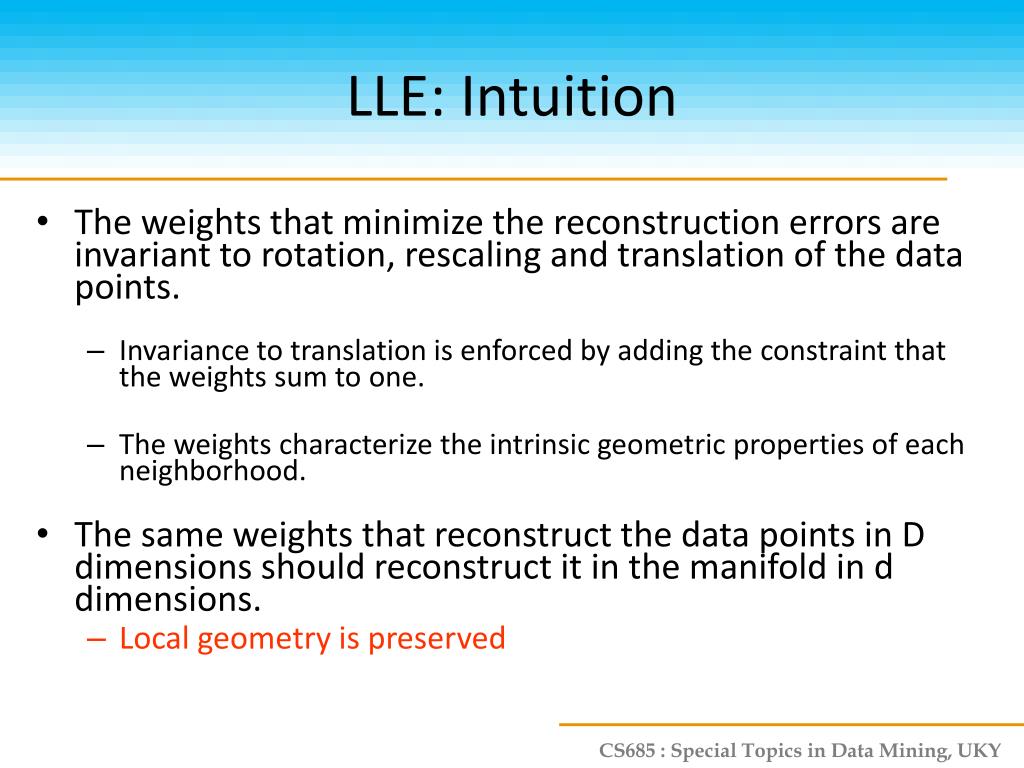 LLE: Intuition

• The weights that minimize the reconstruction errors are invariant to rotation, rescaling and translation of the data points.

– Invariance to translation is enforced by adding the constraint that the weights sum to one.

– The weights characterize the intrinsic geometric properties of each neighborhood.

• The same weights that reconstruct the data points in D dimensions should reconstruct it in the manifold in d dimensions.

– Local geometry is preserved

CS685 : Special Topics in Data Mining, UKY